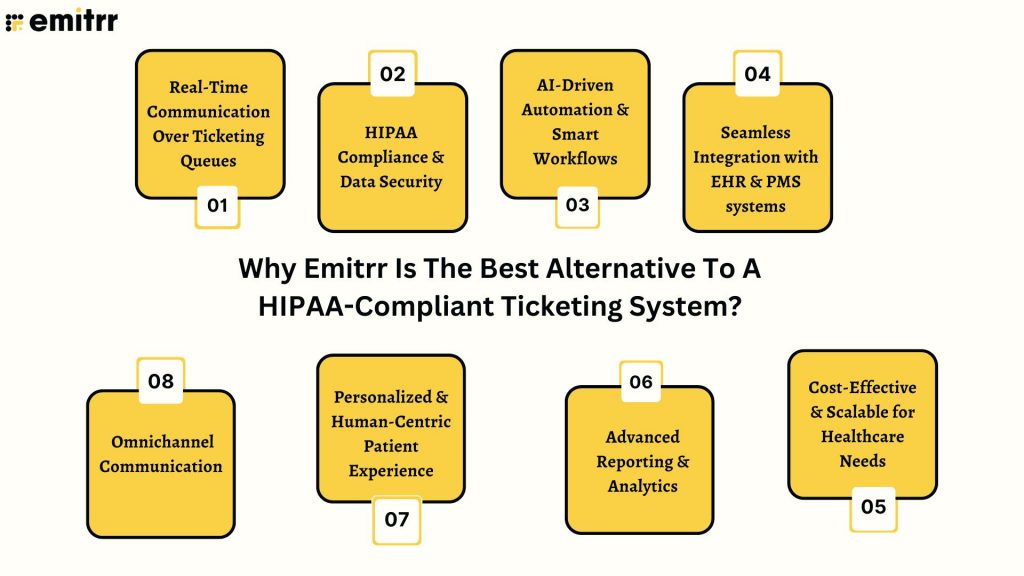 emitrr

Real-Time Communication Over Ticketing Queues

01

02

HIPAA Compliance & Data Security

AI-Driven Automation & Smart Workflows

03

04

Seamless Integration with EHR & PMS systems

Why Emitrr Is The Best Alternative To A HIPAA-Compliant Ticketing System?

08

Omnichannel Communication

Personalized & Human-Centric Patient Experience

07

06

Advanced Reporting & Analytics

Cost-Effective & Scalable for Healthcare Needs

05